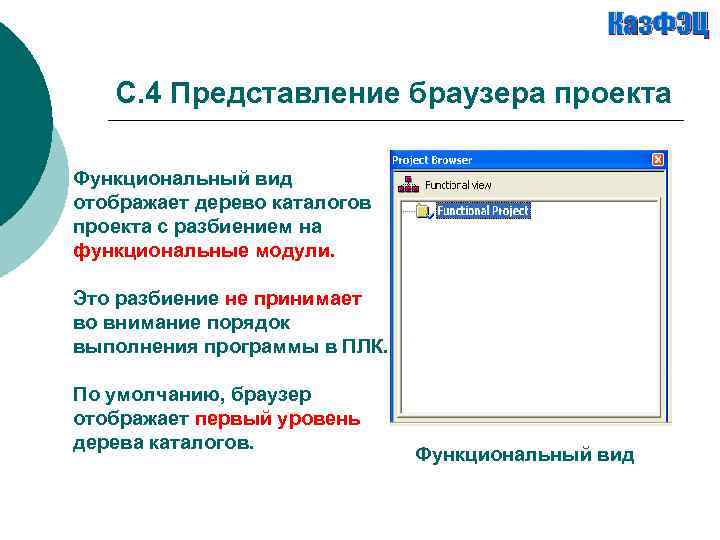 КазФЭЦ

С.4 Представление браузера проекта

Функциональный вид отображает дерево каталогов проекта с разбиением на функциональные модули.

Это разбиение не принимает во внимание порядок выполнения программы в ПЛК.

По умолчанию, браузер отображает первый уровень дерева каталогов.

Project Browser

Functional view

Functional Project

Функциональный вид